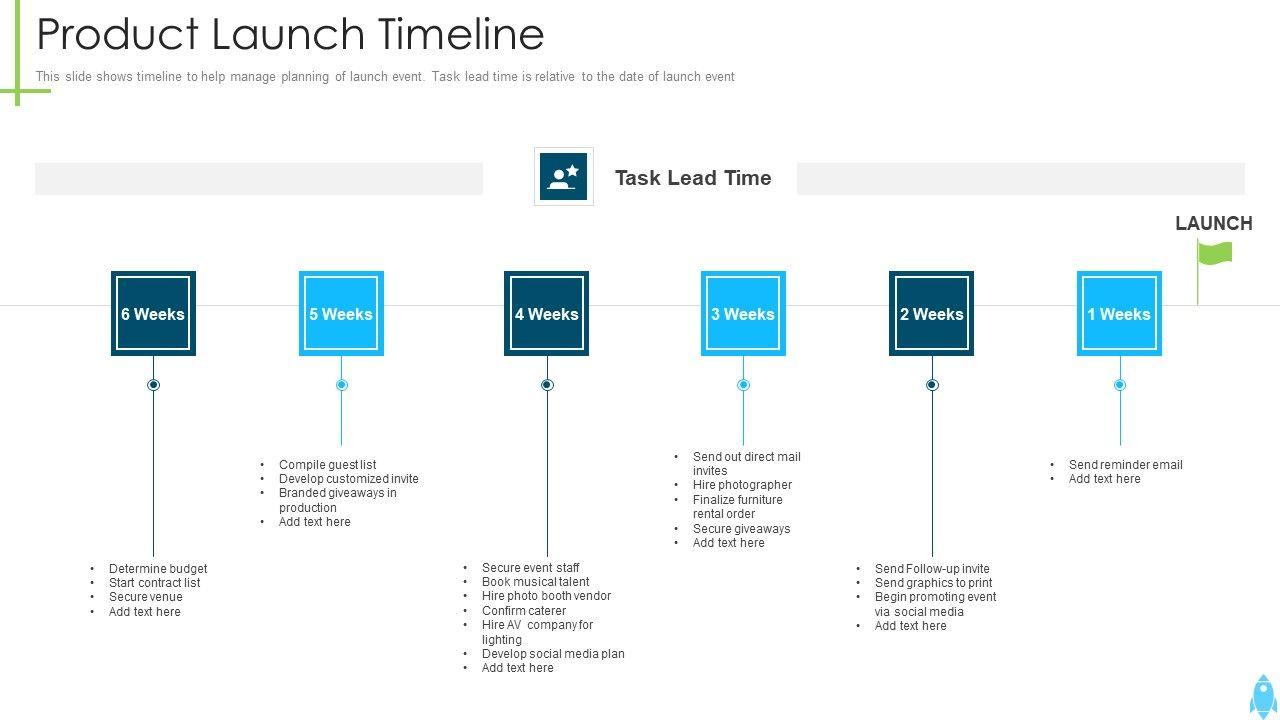 Product Launch Timeline

This slide shows timeline to help manage planning of launch event. Task lead time is relative to the date of launch event

Task Lead Time

LAUNCH

6 Weeks

5 Weeks

4 Weeks

3 Weeks

2 Weeks

1 Weeks

• Determine budget
• Start contract list
• Secure venue
• Add text here

• Compile guest list
• Develop customized invite
• Branded giveaways in production
• Add text here

• Secure event staff
• Book musical talent
• Hire photo booth vendor
• Confirm caterer
• Hire AV company for lighting
• Develop social media plan
• Add text here

• Send out direct mail invites
• Hire photographer
• Finalize furniture rental order
• Secure giveaways
• Add text here

• Send Follow-up invite
• Send graphics to print
• Begin promoting event via social media
• Add text here

• Send reminder email
• Add text here